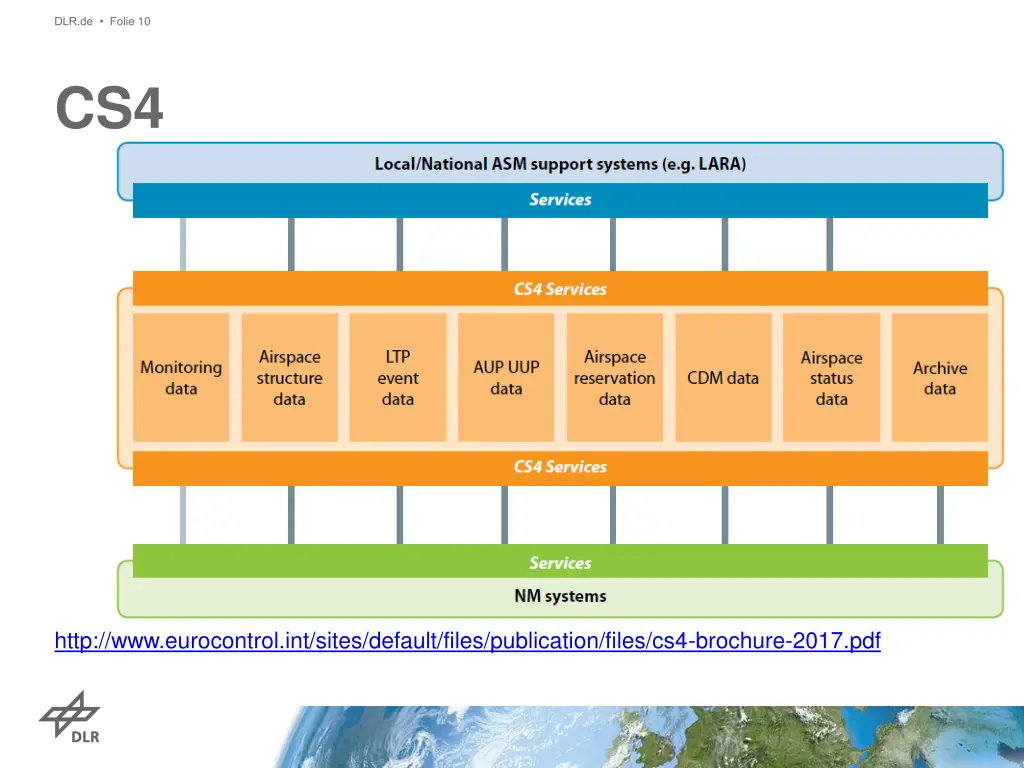 DLR.de • Folie 10

CS4

Local/National ASM support systems (e.g. LARA)

Services

CS4 Services

Monitoring data

Airspace structure data

LTP event data

AUP UUP data

Airspace reservation data

CDM data

Airspace status data

Archive data

CS4 Services

Services

NM systems

http://www.eurocontrol.int/sites/default/files/publication/files/cs4-brochure-2017.pdf

DLR